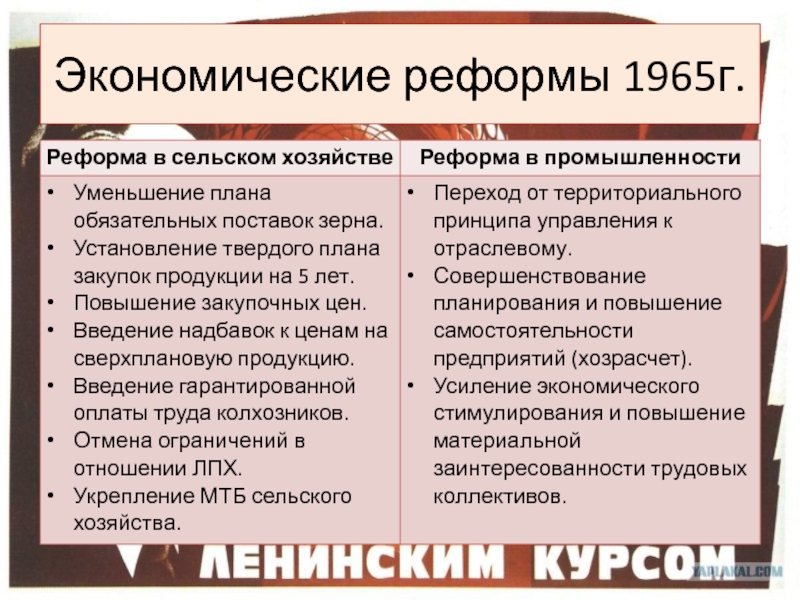 Экономические реформы 1965г.

| Реформа в сельском хозяйстве | Реформа в промышленности |
|---|---|
| • Уменьшение плана обязательных поставок зерна. • Установление твердого плана закупок продукции на 5 лет. • Повышение закупочных цен. • Введение надбавок к ценам на сверхплановую продукцию. • Введение гарантированной оплаты труда колхозников. • Отмена ограничений в отношении ЛПХ. • Укрепление МТБ сельского хозяйства. | • Переход от территориального принципа управления к отраслевому. • Совершенствование планирования и повышение самостоятельности предприятий (хозрасчет). • Усиление экономического стимулирования и повышение материальной заинтересованности трудовых коллективов. |

ЛЕНИНСКИМ КУРСОМ

YAPLAKAL.COM